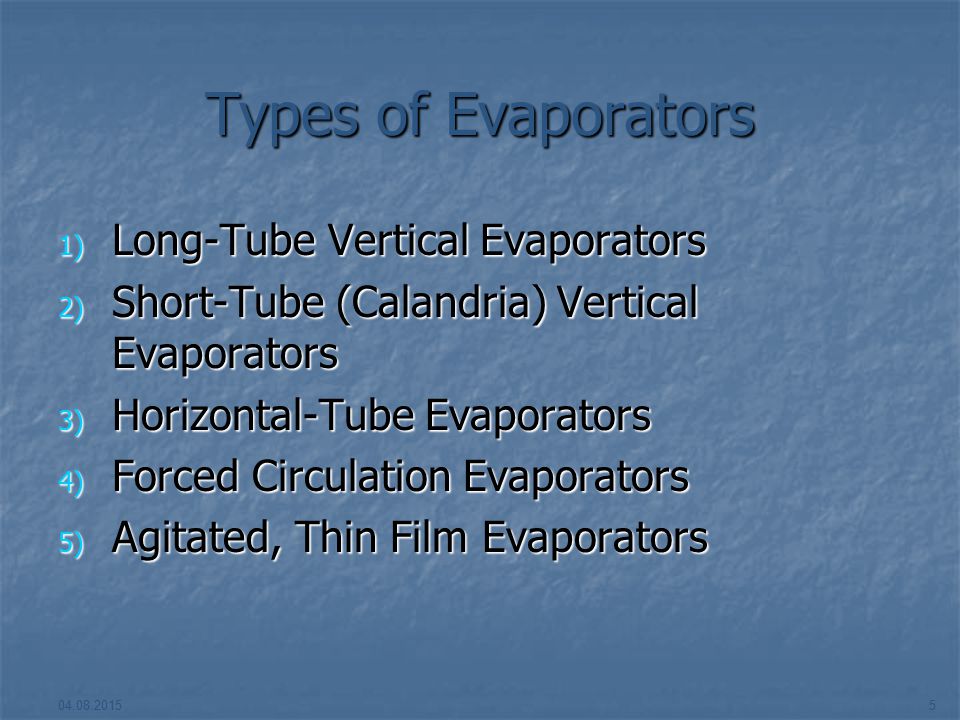 Types of Evaporators

1) Long-Tube Vertical Evaporators
2) Short-Tube (Calandria) Vertical Evaporators
3) Horizontal-Tube Evaporators
4) Forced Circulation Evaporators
5) Agitated, Thin Film Evaporators

04.08.2015

5